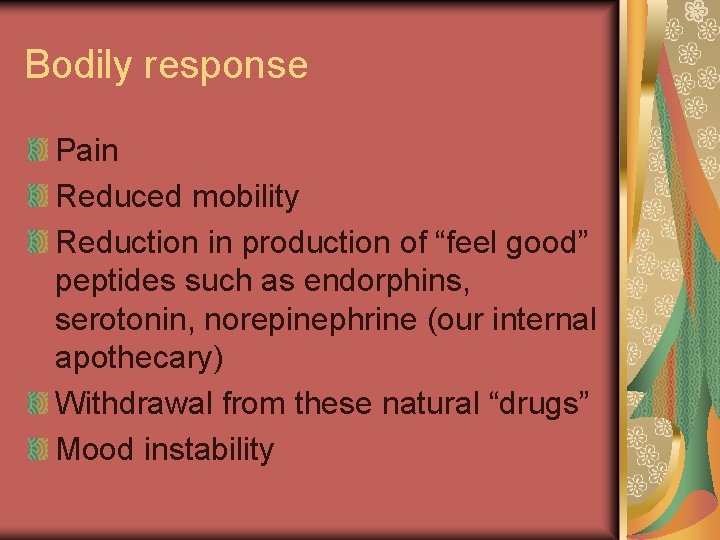 Bodily response

Pain
Reduced mobility
Reduction in production of “feel good” peptides such as endorphins, serotonin, norepinephrine (our internal apothecary)
Withdrawal from these natural “drugs”
Mood instability